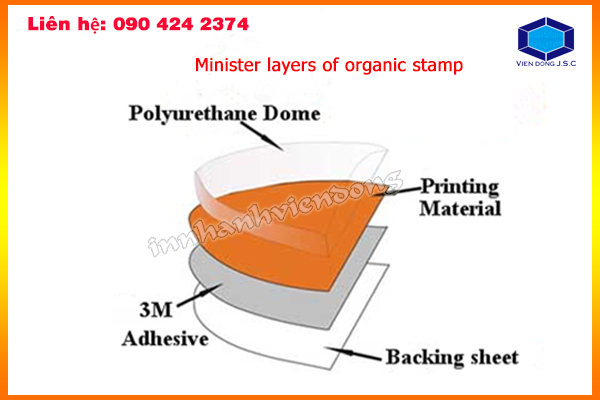 Liên hệ: 090 424 2374

VIEN DONG J.S.C

Minister layers of organic stamp

Polyurethane Dome

Printing Material

innhanhviendong

3M Adhesive

Backing sheet